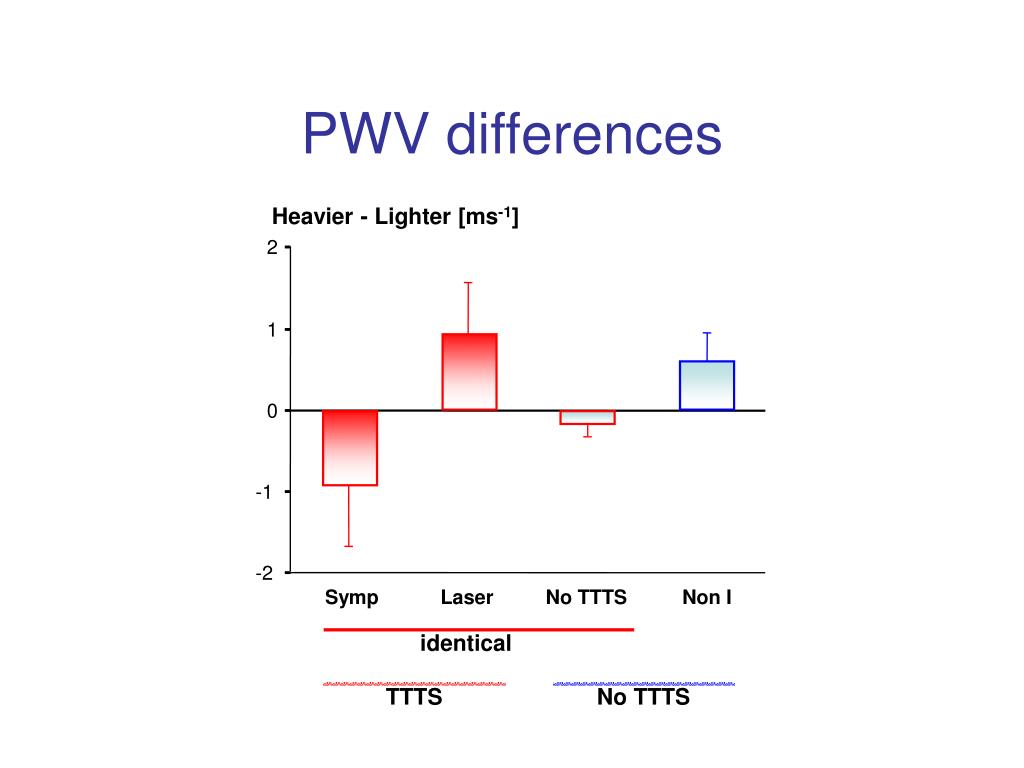 PWV differences

Heavier - Lighter [ms$^{-1}$]

2
1
0
-1
-2

Symp
Laser
No TTTS
Non I

identical

TTTS
No TTTS